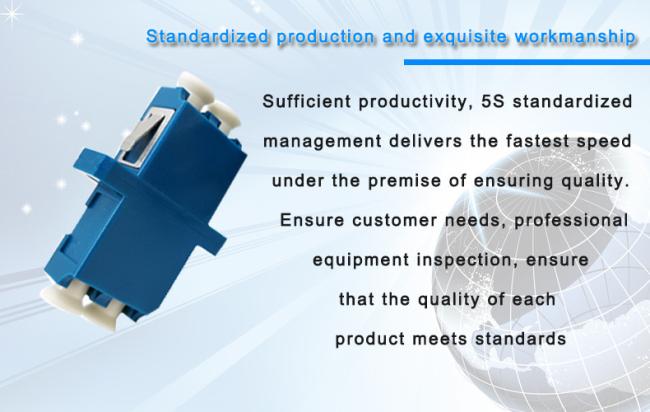 Standardized production and exquisite workmanship

Sufficient productivity, 5S standardized management delivers the fastest speed under the premise of ensuring quality. Ensure customer needs, professional equipment inspection, ensure that the quality of each product meets standards